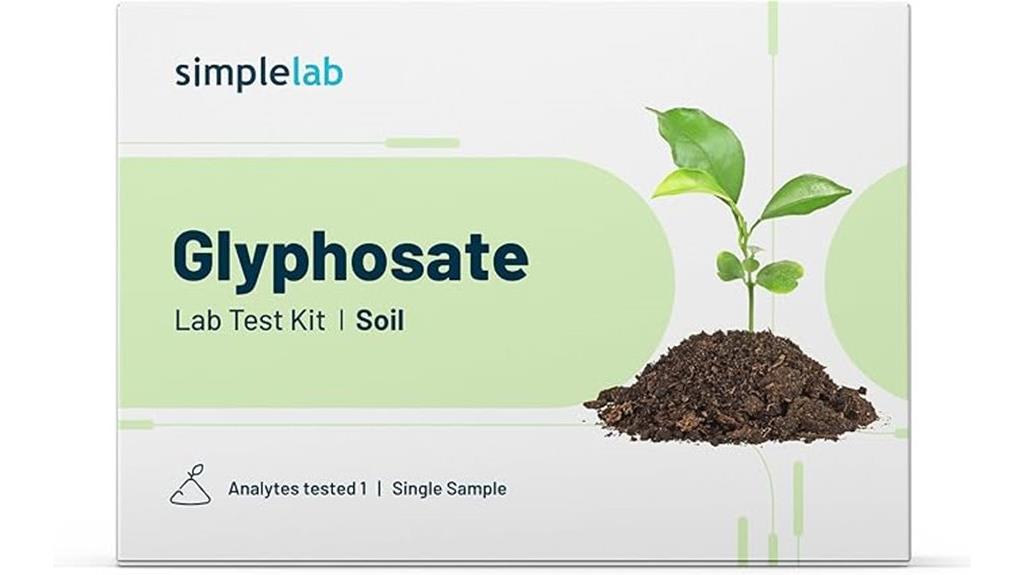 simplelab

Glyphosate

Lab Test Kit | Soil

Analytes tested 1 | Single Sample